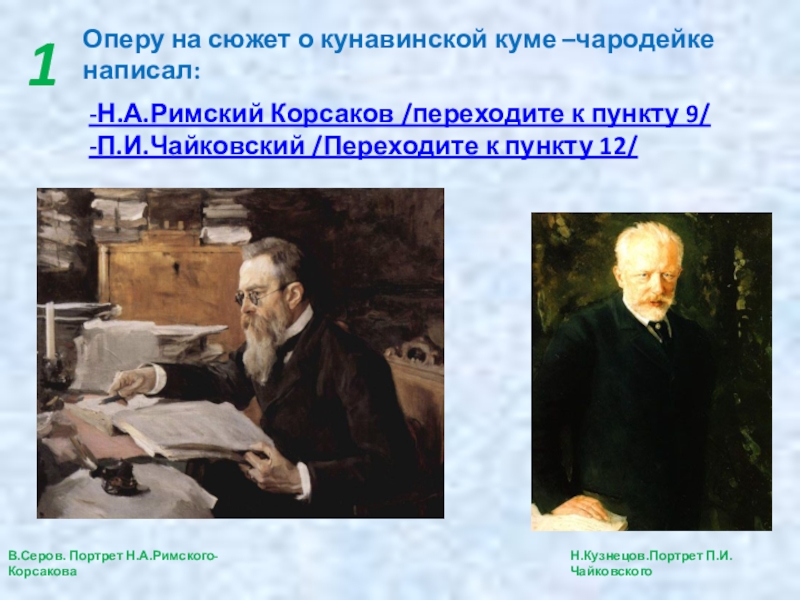 1

Оперу на сюжет о кунавинской куме –чародейке написал:

-Н.А.Римский Корсаков /переходите к пункту 9/
-П.И.Чайковский /Переходите к пункту 12/

В.Серов. Портрет Н.А.Римского-Корсакова

Н.Кузнецов.Портрет П.И. Чайковского